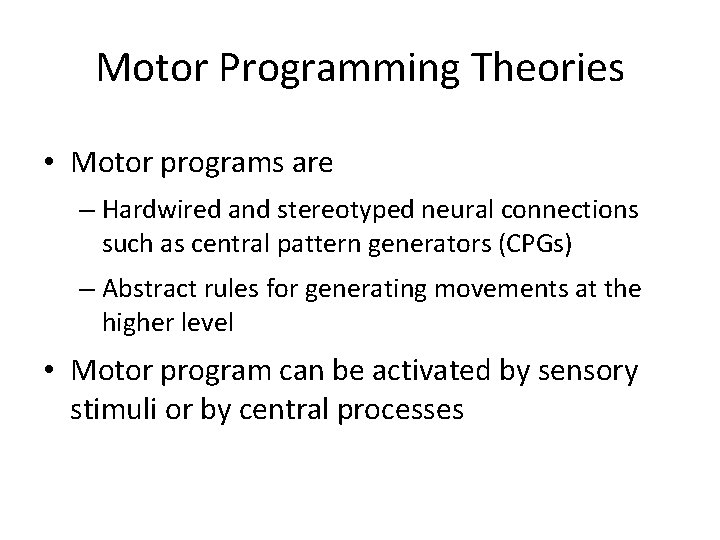 Motor Programming Theories

• Motor programs are

– Hardwired and stereotyped neural connections such as central pattern generators (CPGs)

– Abstract rules for generating movements at the higher level

• Motor program can be activated by sensory stimuli or by central processes